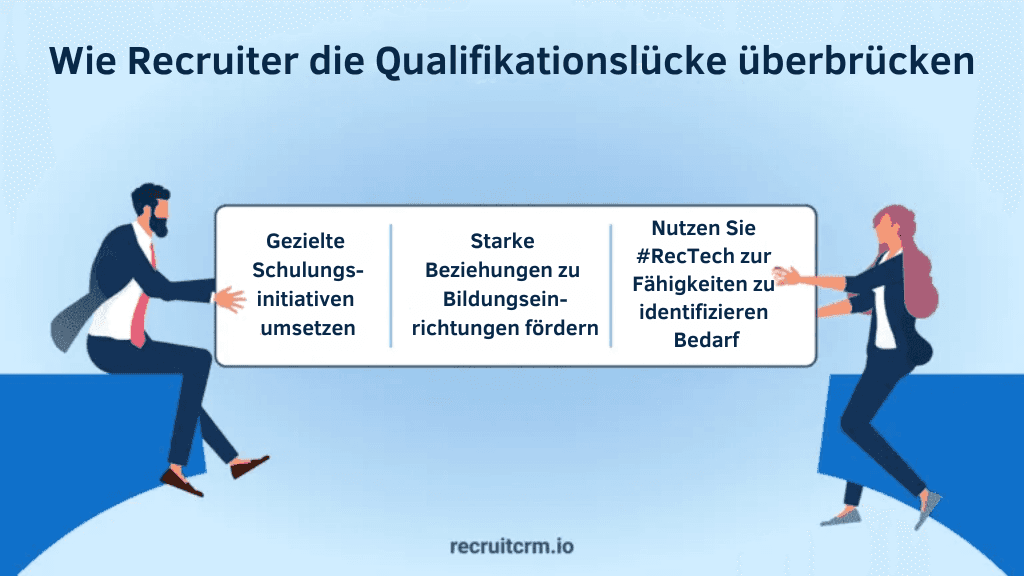 Wie Recruiter die Qualifikationslücke überbrücken

Gezielte Schulungsinitiativen umsetzen

Starke Beziehungen zu Bildungseinrichtungen fördern

Nutzen Sie #RecTech zur Fähigkeiten zu identifizieren Bedarf

recruitcrm.io